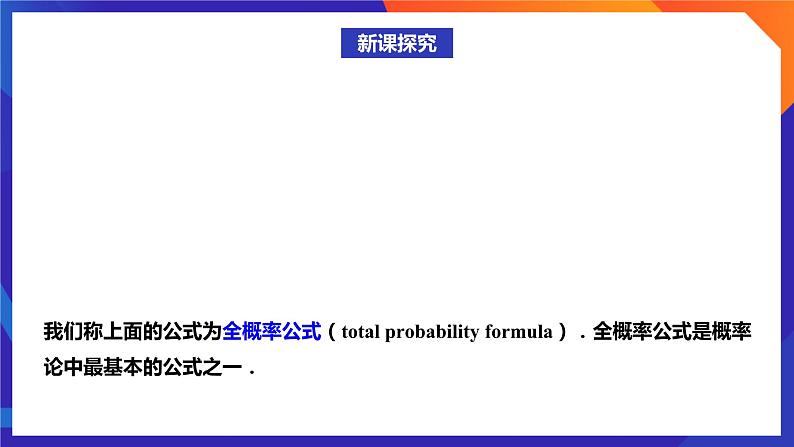 新课探究

我们称上面的公式为全概率公式（total probability formula）．全概率公式是概率论中最基本的公式之一．